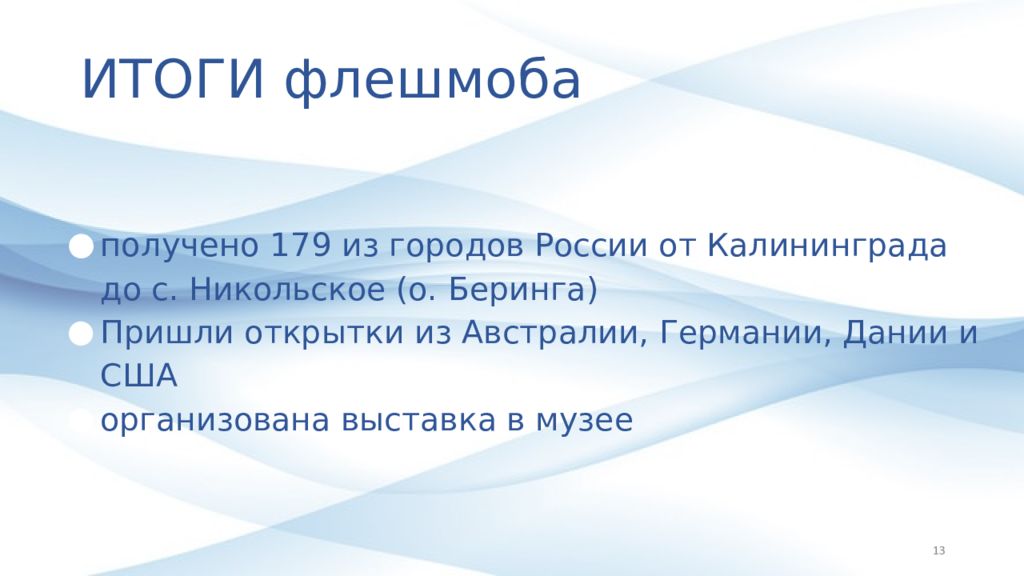 ИТОГИ флешмоба

● получено 179 из городов России от Калининграда до с. Никольское (о. Беринга)
● Пришли открытки из Австралии, Германии, Дании и США
● организована выставка в музее

13